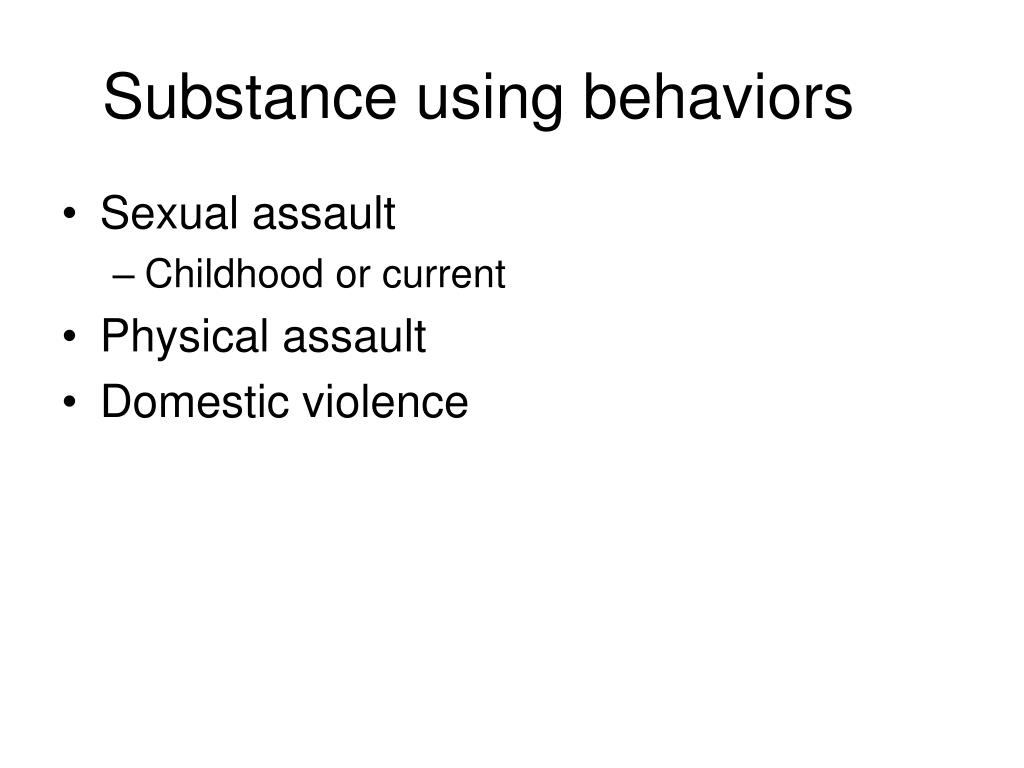 Substance using behaviors

• Sexual assault
– Childhood or current
• Physical assault
• Domestic violence